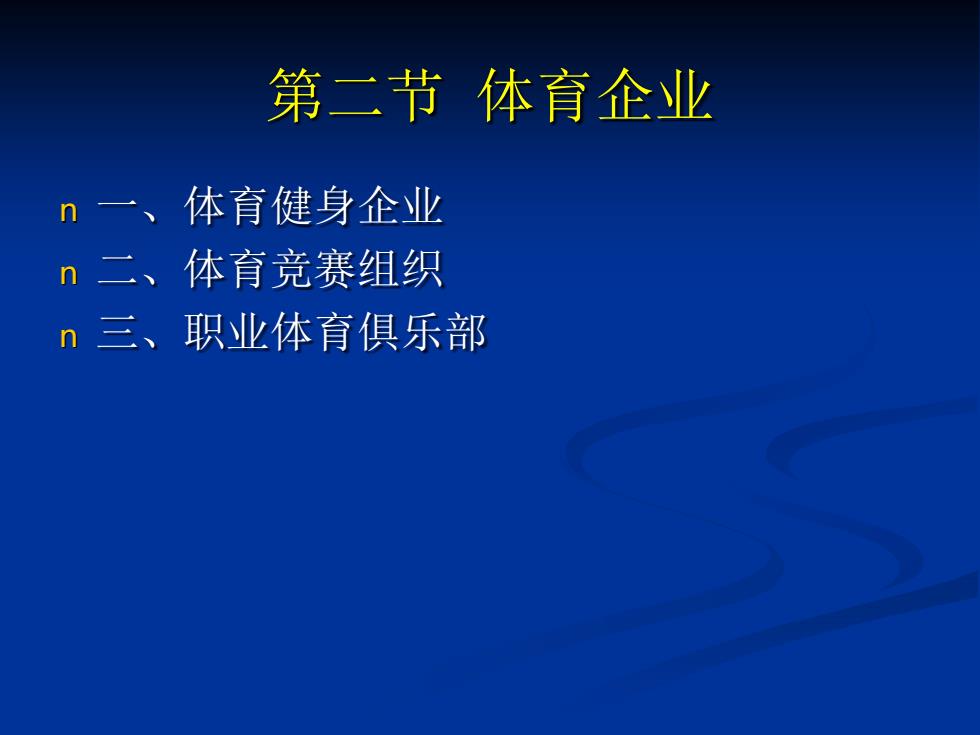 第二节 体育企业

n 一、体育健身企业
n 二、体育竞赛组织
n 三、职业体育俱乐部